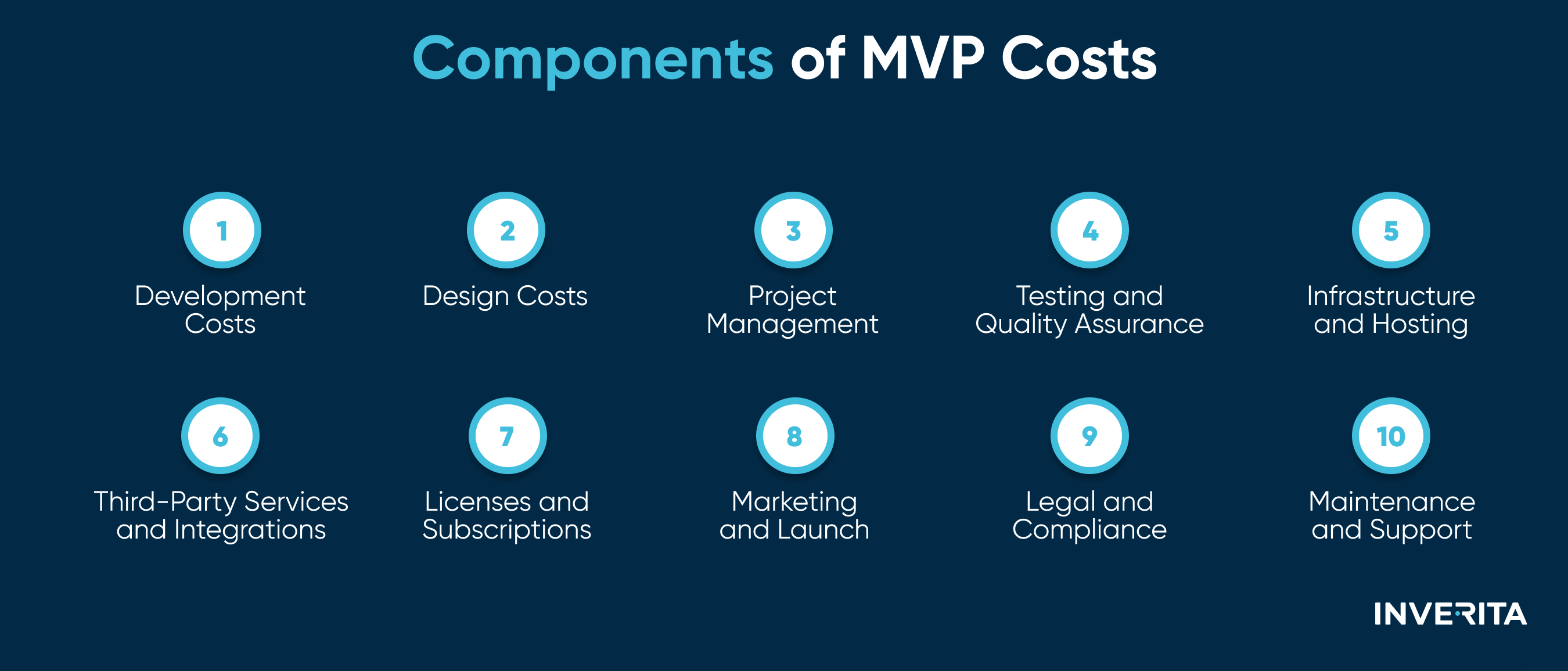 Components of MVP Costs

1
Development Costs

2
Design Costs

3
Project Management

4
Testing and Quality Assurance

5
Infrastructure and Hosting

6
Third-Party Services and Integrations

7
Licenses and Subscriptions

8
Marketing and Launch

9
Legal and Compliance

10
Maintenance and Support

INVERITA